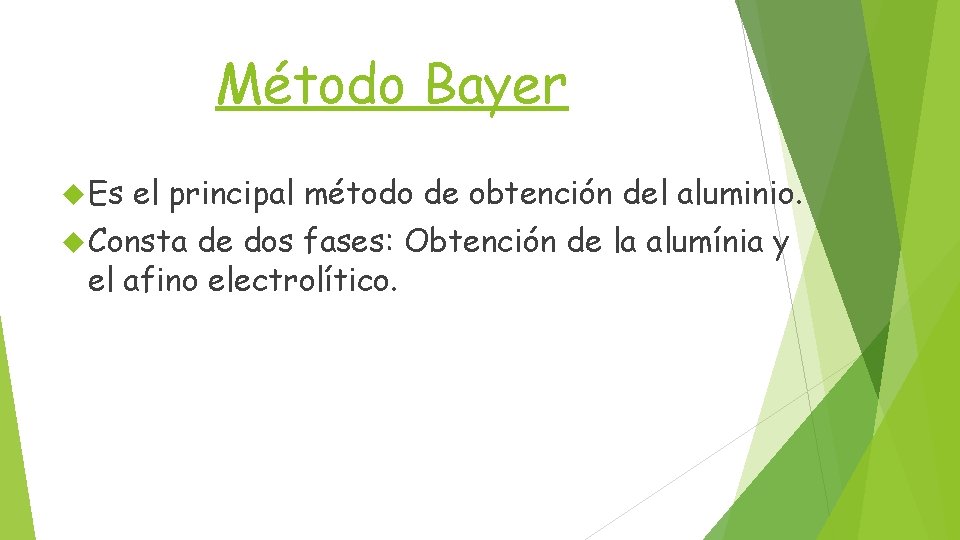 Método Bayer

Es el principal método de obtención del aluminio.

Consta de dos fases: Obtención de la alumínia y el afino electrolítico.